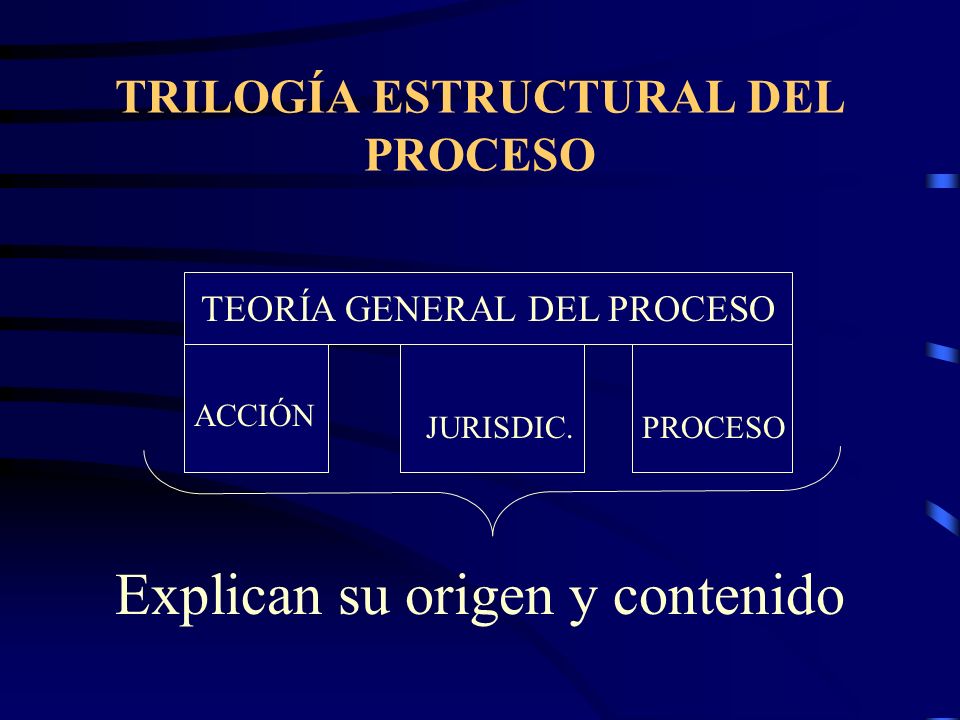 TRILOGÍA ESTRUCTURAL DEL PROCESO

TEORÍA GENERAL DEL PROCESO

ACCIÓN

JURISDIC.

PROCESO

Explican su origen y contenido